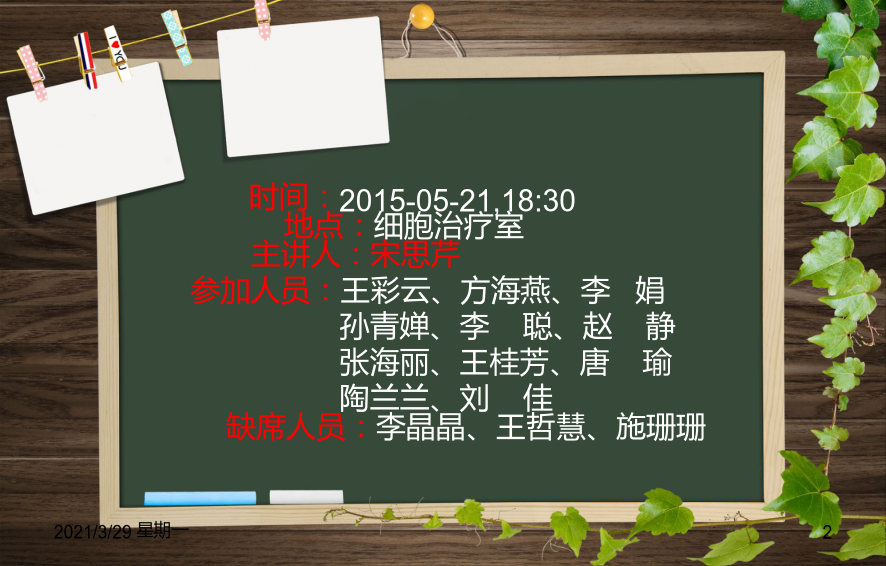 I ♥ YOU

时间：2015-05-21 18:30
地点：细胞治疗室
主讲人：宋思芹
参加人员：王彩云、方海燕、李 娟
孙青婵、李 聪、赵 静
张海丽、王桂芳、唐 瑜
陶兰兰、刘 佳
缺席人员：李晶晶、王哲慧、施珊珊

2021/3/29 星期一

2